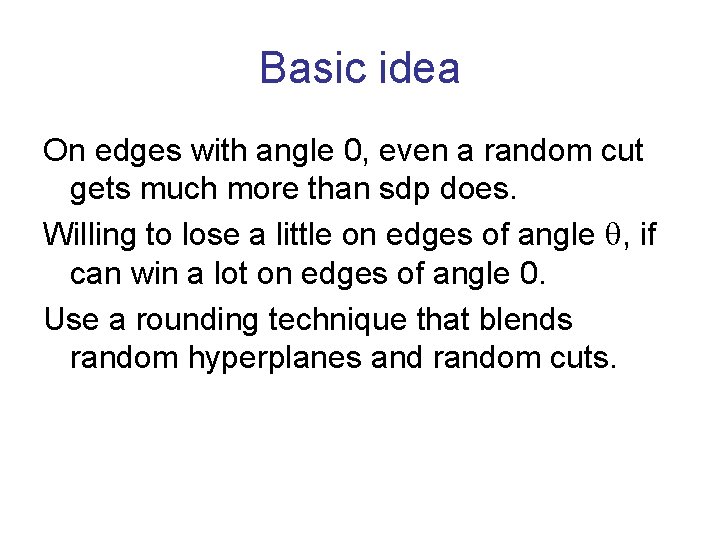 Basic idea

On edges with angle 0, even a random cut gets much more than sdp does.

Willing to lose a little on edges of angle $\theta$, if can win a lot on edges of angle 0.

Use a rounding technique that blends random hyperplanes and random cuts.